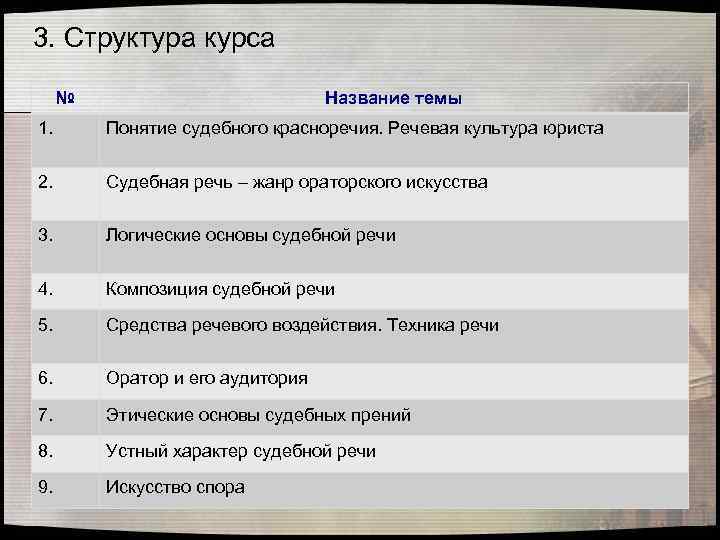 3. Структура курса

| № | Название темы |
|---|---|
| 1. | Понятие судебного красноречия. Речевая культура юриста |
| 2. | Судебная речь – жанр ораторского искусства |
| 3. | Логические основы судебной речи |
| 4. | Композиция судебной речи |
| 5. | Средства речевого воздействия. Техника речи |
| 6. | Оратор и его аудитория |
| 7. | Этические основы судебных прений |
| 8. | Устный характер судебной речи |
| 9. | Искусство спора |